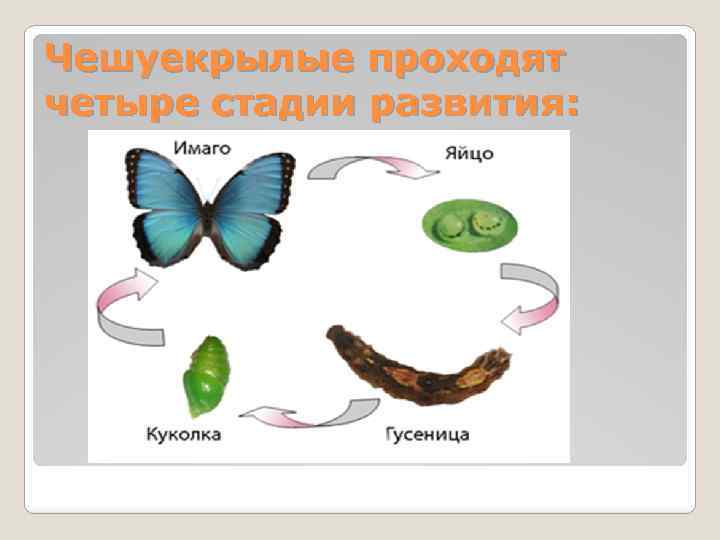 Чешуекрылые проходят четыре стадии развития:

Имаго

Яйцо

Гусеница

Куколка